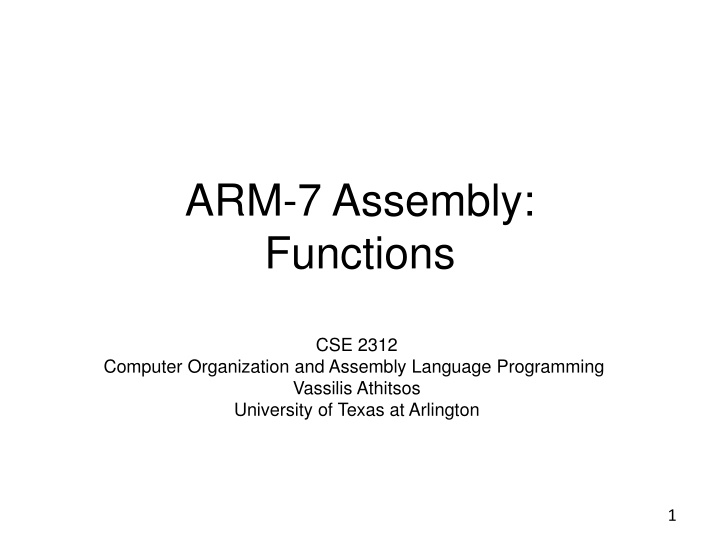 ARM-7 Assembly: Functions

CSE 2312
Computer Organization and Assembly Language Programming
Vassilis Athitsos
University of Texas at Arlington

1